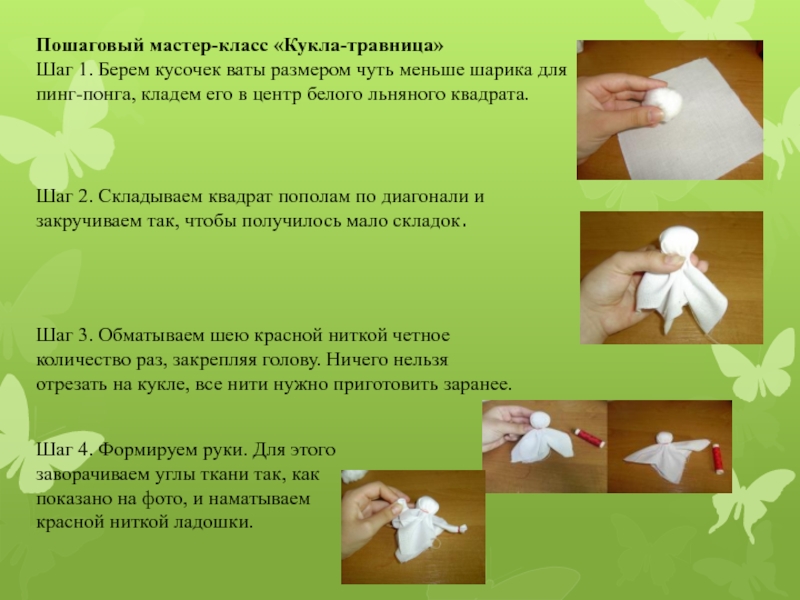 Пошаговый мастер-класс «Кукла-травница»
Шаг 1. Берем кусочек ваты размером чуть меньше шарика для пинг-понга, кладем его в центр белого льняного квадрата.

Шаг 2. Складываем квадрат пополам по диагонали и закручиваем так, чтобы получилось мало складок.

Шаг 3. Обматываем шею красной ниткой четное количество раз, закрепляя голову. Ничего нельзя отрезать на кукле, все нити нужно приготовить заранее.

Шаг 4. Формируем руки. Для этого заворачиваем углы ткани так, как показано на фото, и наматываем красной ниткой ладошки.